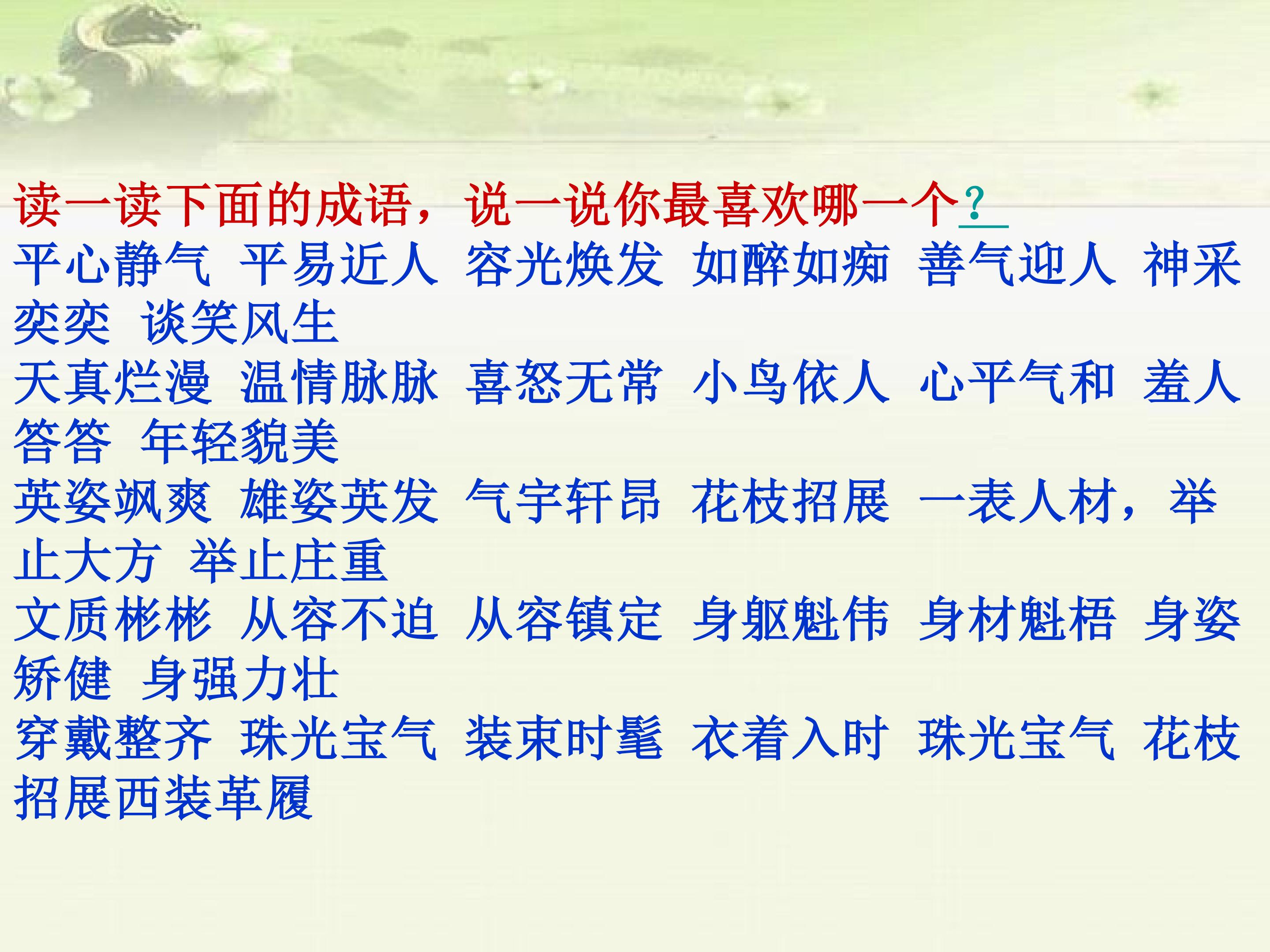 读一读下面的成语，说一说你最喜欢哪一个?

平心静气 平易近人 容光焕发 如醉如痴 善气迎人 神采奕奕 谈笑风生

天真烂漫 温情脉脉 喜怒无常 小鸟依人 心平气和 羞人答答 年轻貌美

英姿飒爽 雄姿英发 气宇轩昂 花枝招展 一表人材，举止大方 举止庄重

文质彬彬 从容不迫 从容镇定 身躯魁伟 身材魁梧 身姿矫健 身强力壮

穿戴整齐 珠光宝气 装束时髦 衣着入时 珠光宝气 花枝招展西装革履